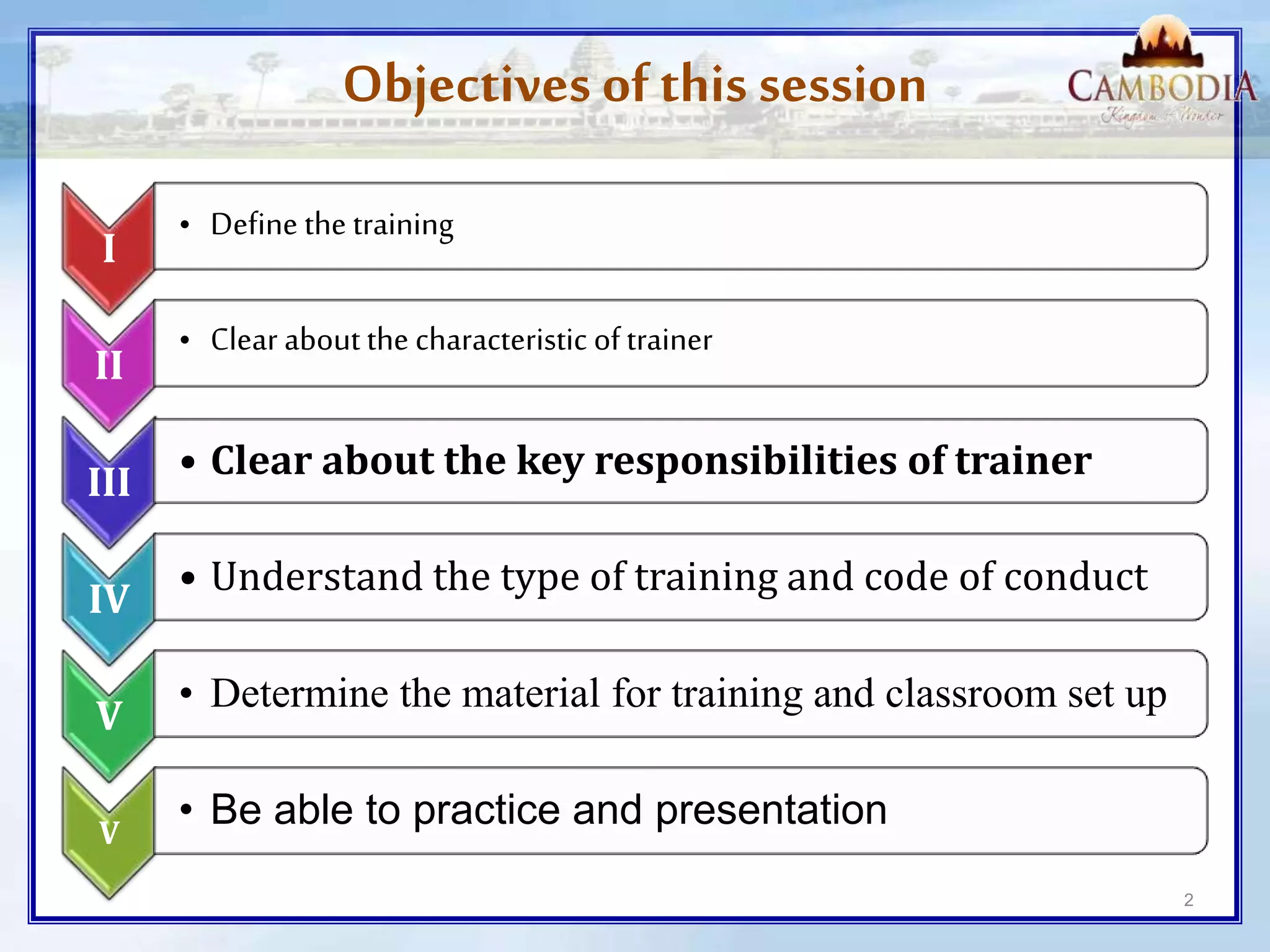 Objectives of this session

CAMBODIA
Kingdom of Wonder

I
• Define the training

II
• Clear about the characteristic of trainer

III
• Clear about the key responsibilities of trainer

IV
• Understand the type of training and code of conduct

V
• Determine the material for training and classroom set up

V
• Be able to practice and presentation

2